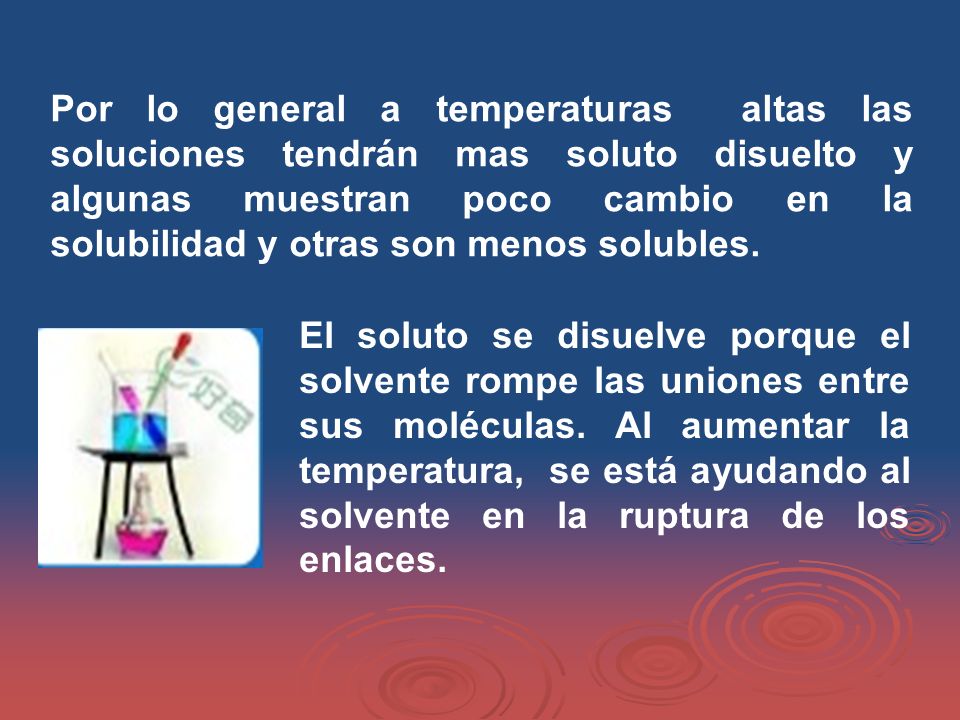 Por lo general a temperaturas altas las soluciones tendrán mas soluto disuelto y algunas muestran poco cambio en la solubilidad y otras son menos solubles.

El soluto se disuelve porque el solvente rompe las uniones entre sus moléculas. Al aumentar la temperatura, se está ayudando al solvente en la ruptura de los enlaces.